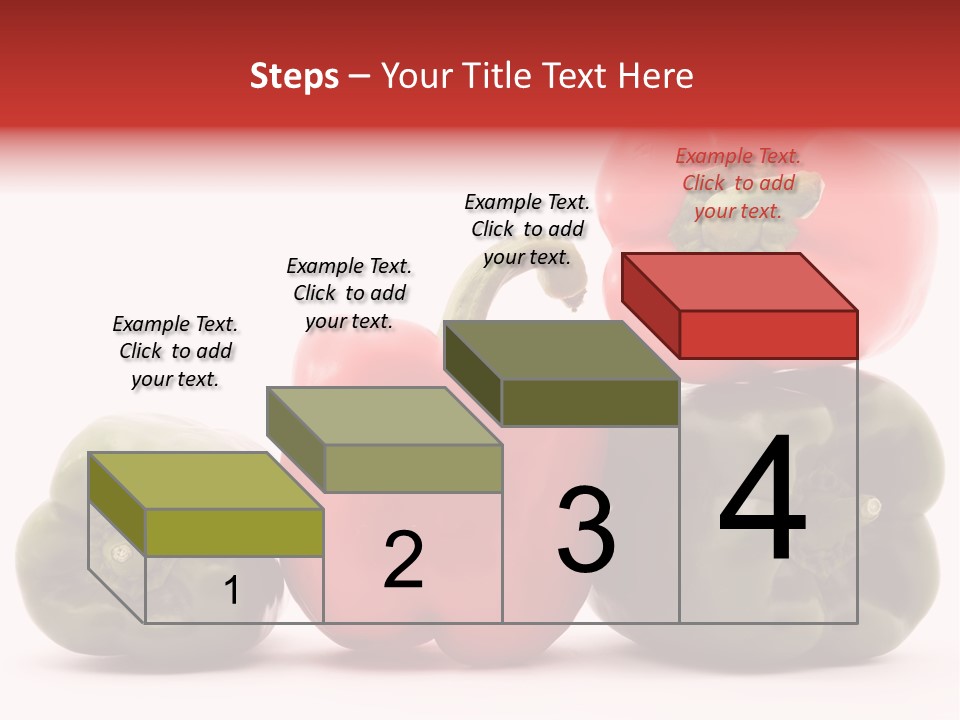 Steps – Your Title Text Here

Example Text. Click to add your text.

Example Text. Click to add your text.

Example Text. Click to add your text.

Example Text. Click to add your text.

1

2

3

4